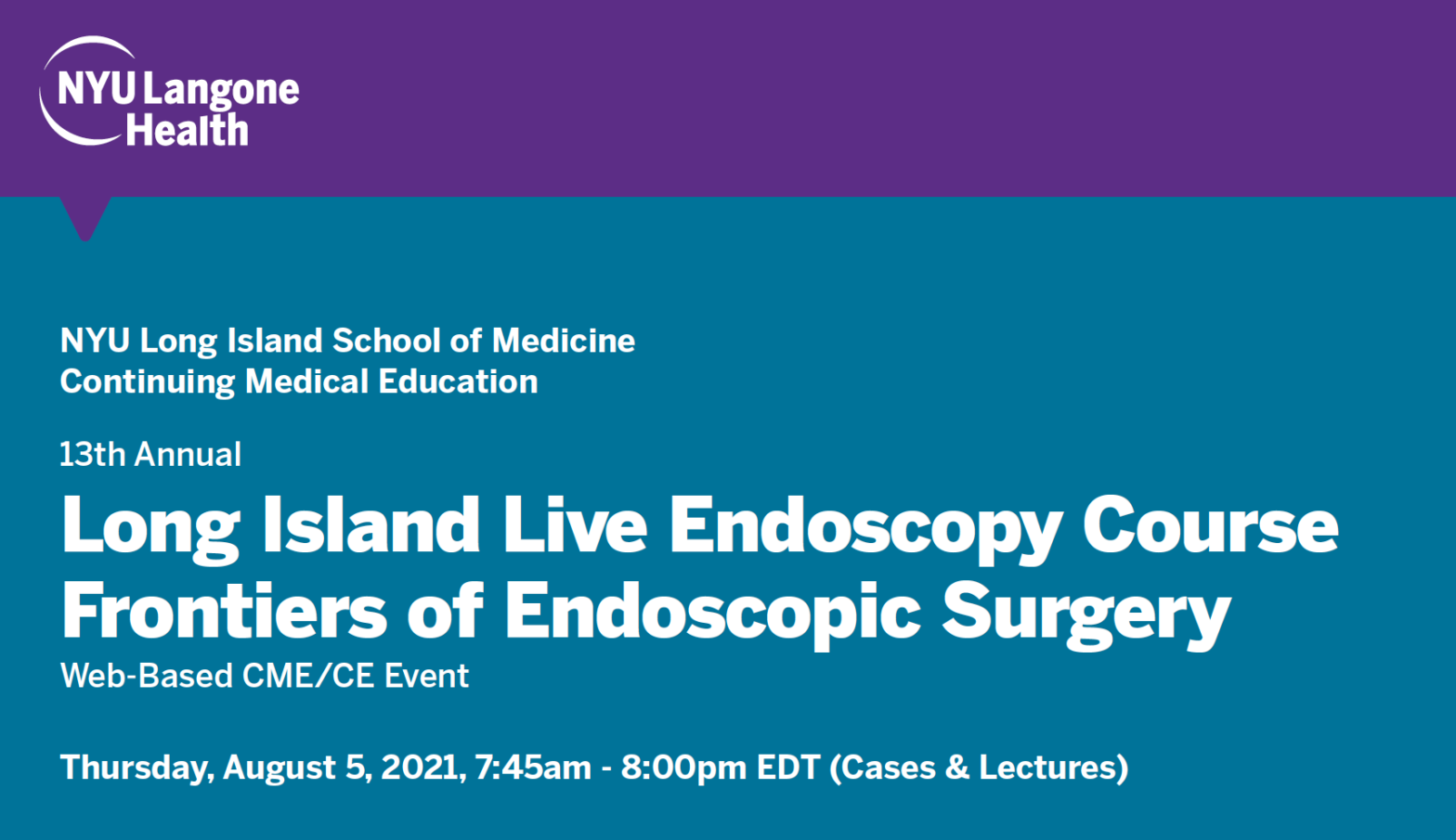 NYU Langone Health

NYU Long Island School of Medicine
Continuing Medical Education

13th Annual

Long Island Live Endoscopy Course
Frontiers of Endoscopic Surgery

Web-Based CME/CE Event

Thursday, August 5, 2021, 7:45am - 8:00pm EDT (Cases & Lectures)